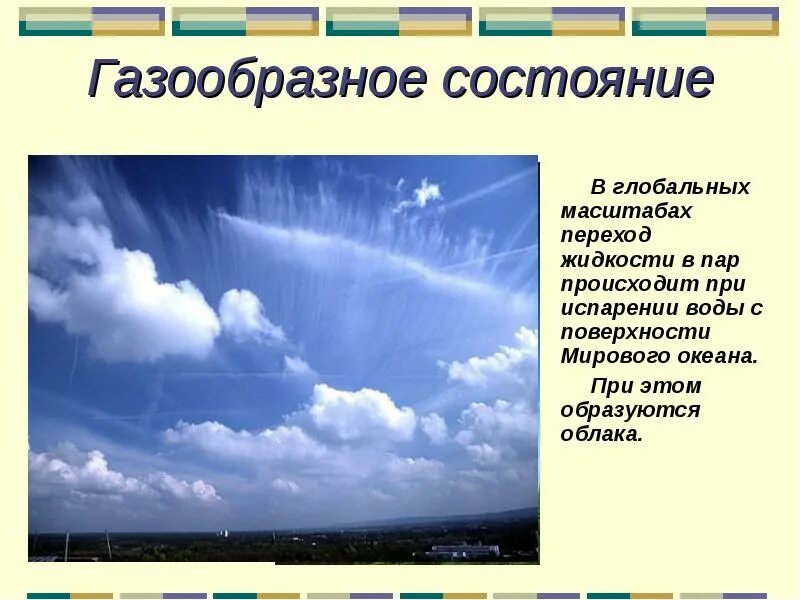 Газообразное состояние

В глобальных масштабах переход жидкости в пар происходит при испарении воды с поверхности Мирового океана.

При этом образуются облака.